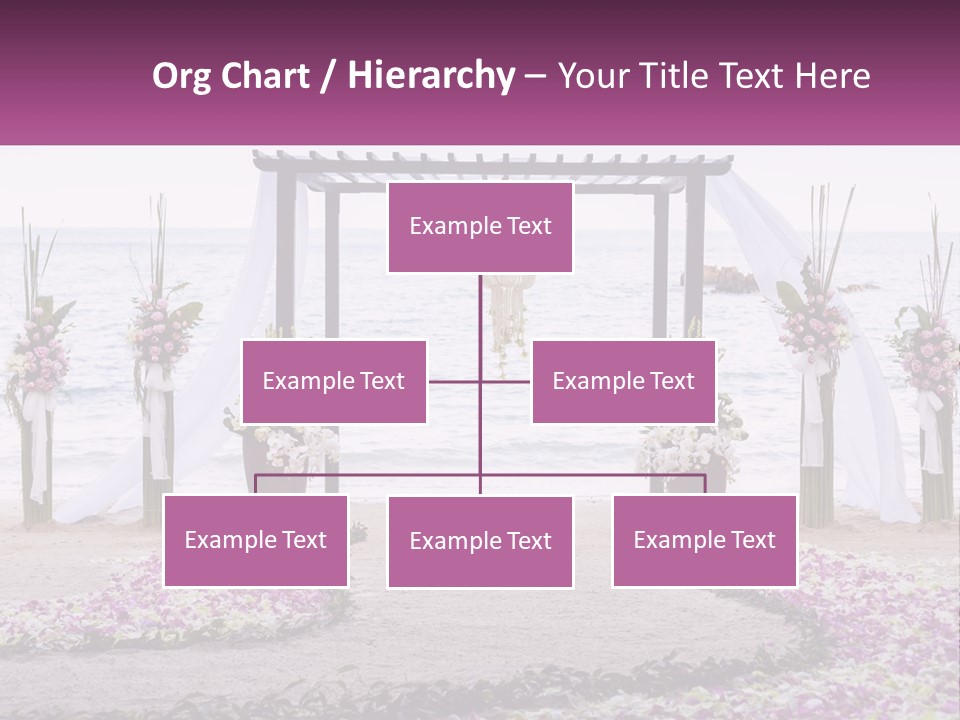 Org Chart / Hierarchy – Your Title Text Here

Example Text

Example Text

Example Text

Example Text

Example Text

Example Text